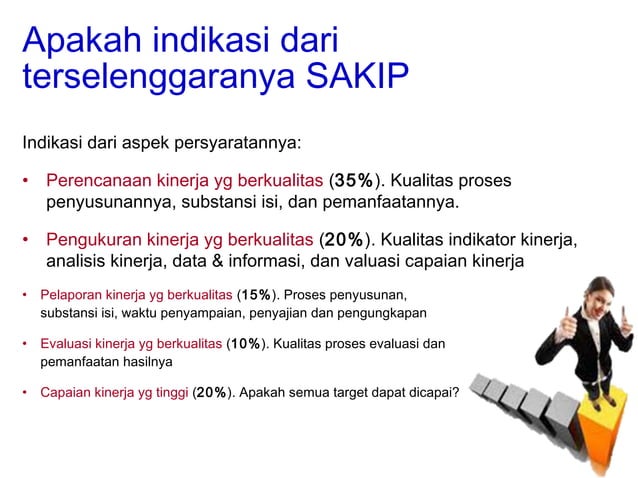 Apakah indikasi dari terselenggaranya SAKIP

Indikasi dari aspek persyaratannya:

• Perencanaan kinerja yg berkualitas (35%). Kualitas proses penyusunannya, substansi isi, dan pemanfaatannya.

• Pengukuran kinerja yg berkualitas (20%). Kualitas indikator kinerja, analisis kinerja, data & informasi, dan valuasi capaian kinerja

• Pelaporan kinerja yg berkualitas (15%). Proses penyusunan, substansi isi, waktu penyampaian, penyajian dan pengungkapan

• Evaluasi kinerja yg berkualitas (10%). Kualitas proses evaluasi dan pemanfaatan hasilnya

• Capaian kinerja yg tinggi (20%). Apakah semua target dapat dicapai?